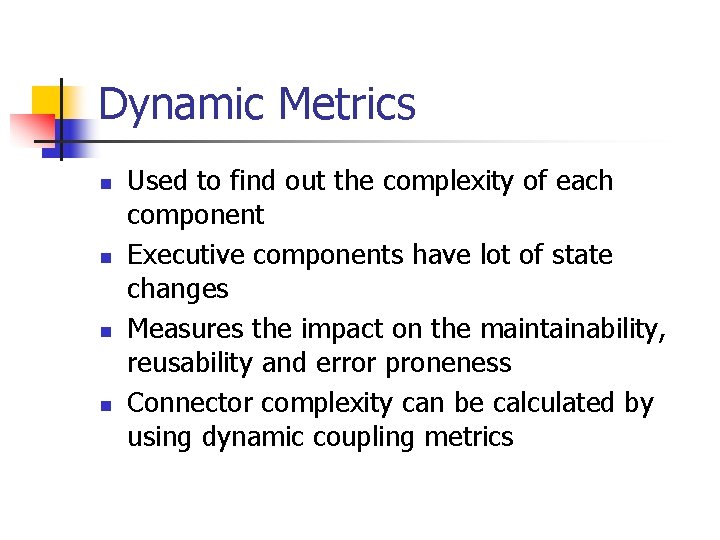 Dynamic Metrics

- Used to find out the complexity of each component
- Executive components have lot of state changes
- Measures the impact on the maintainability, reusability and error proneness
- Connector complexity can be calculated by using dynamic coupling metrics